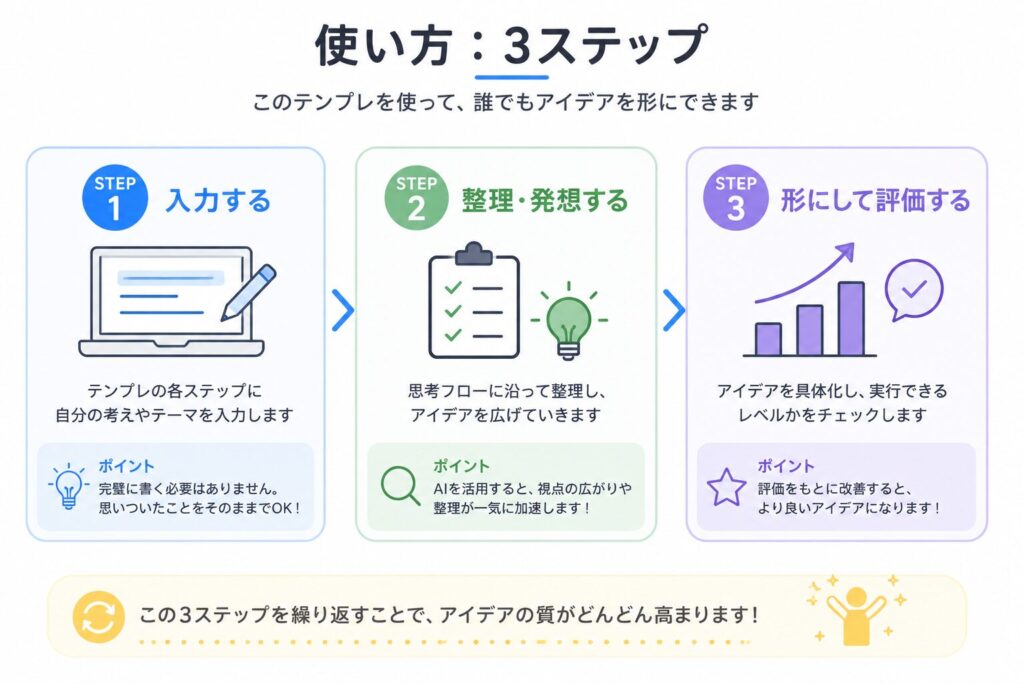 使い方：3ステップ

このテンプレを使って、誰でもアイデアを形にできます

STEP 1 入力する

テンプレの各ステップに自分の考えやテーマを入力します

ポイント
完璧に書く必要はありません。思いついたことをそのままでOK！

STEP 2 整理・発想する

思考フローに沿って整理し、アイデアを広げていきます

ポイント
AIを活用すると、視点の広がりや整理が一気に加速します！

STEP 3 形にして評価する

アイデアを具体化し、実行できるレベルかをチェックします

ポイント
評価をもとに改善すると、より良いアイデアになります！

この3ステップを繰り返すことで、アイデアの質がどんどん高まります！